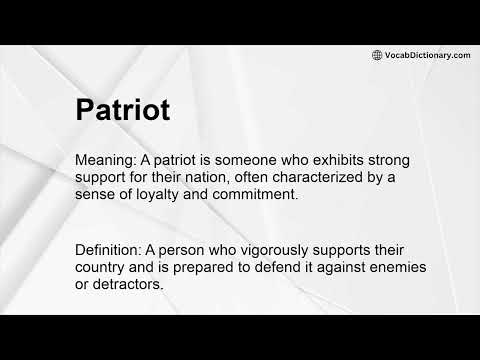 VocabDictionary.com

Patriot

Meaning: A patriot is someone who exhibits strong support for their nation, often characterized by a sense of loyalty and commitment.

Definition: A person who vigorously supports their country and is prepared to defend it against enemies or detractors.